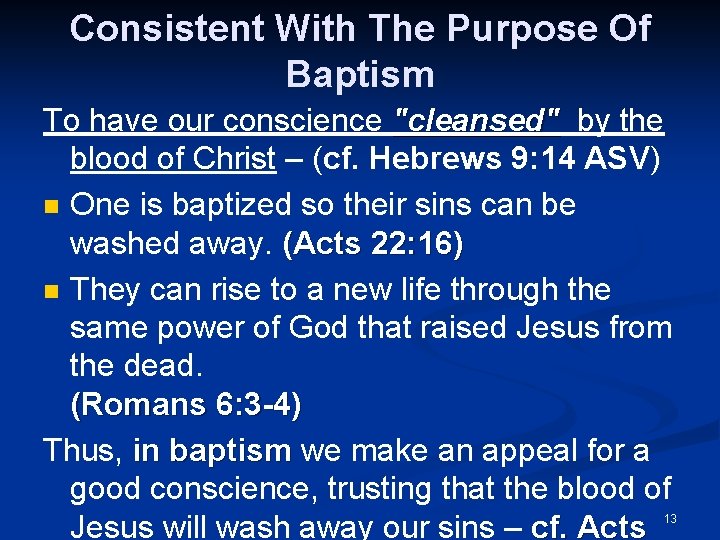 Consistent With The Purpose Of Baptism

To have our conscience "cleansed" by the blood of Christ – (cf. Hebrews 9:14 ASV)

One is baptized so their sins can be washed away. (Acts 22:16)

They can rise to a new life through the same power of God that raised Jesus from the dead.
(Romans 6:3-4)

Thus, in baptism we make an appeal for a good conscience, trusting that the blood of Jesus will wash away our sins – cf. Acts

13